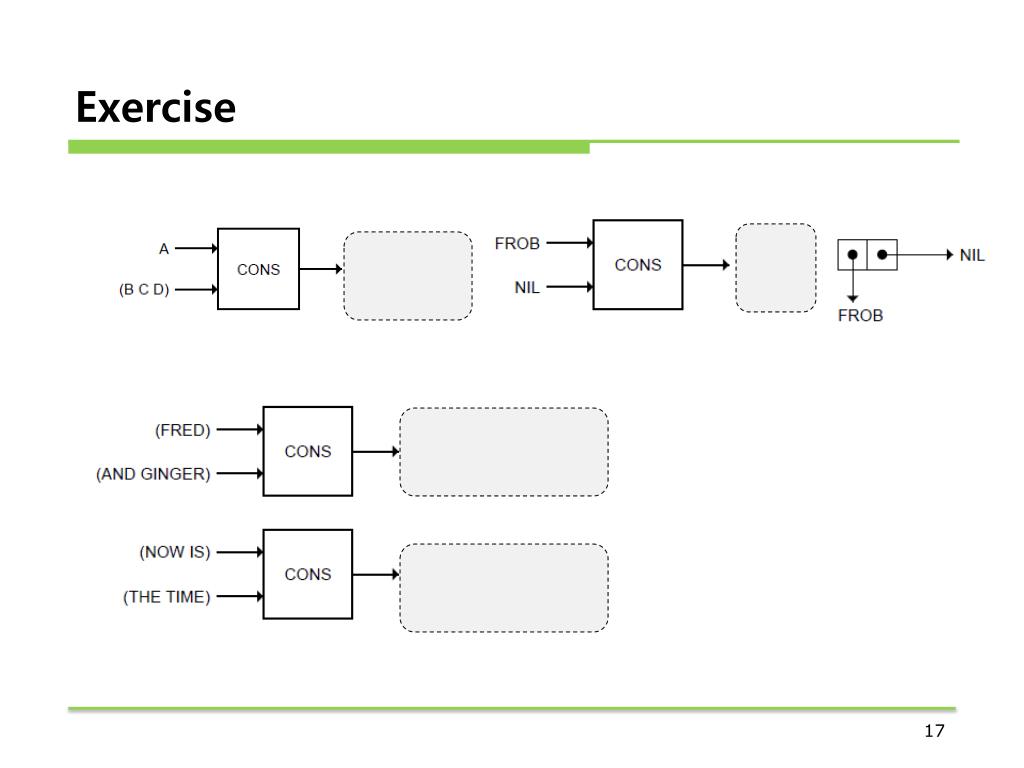 Exercise

A
(B C D)
CONS

FROB
NIL
CONS

NIL
FROB

(FRED)
(AND GINGER)
CONS

(NOW IS)
(THE TIME)
CONS

17